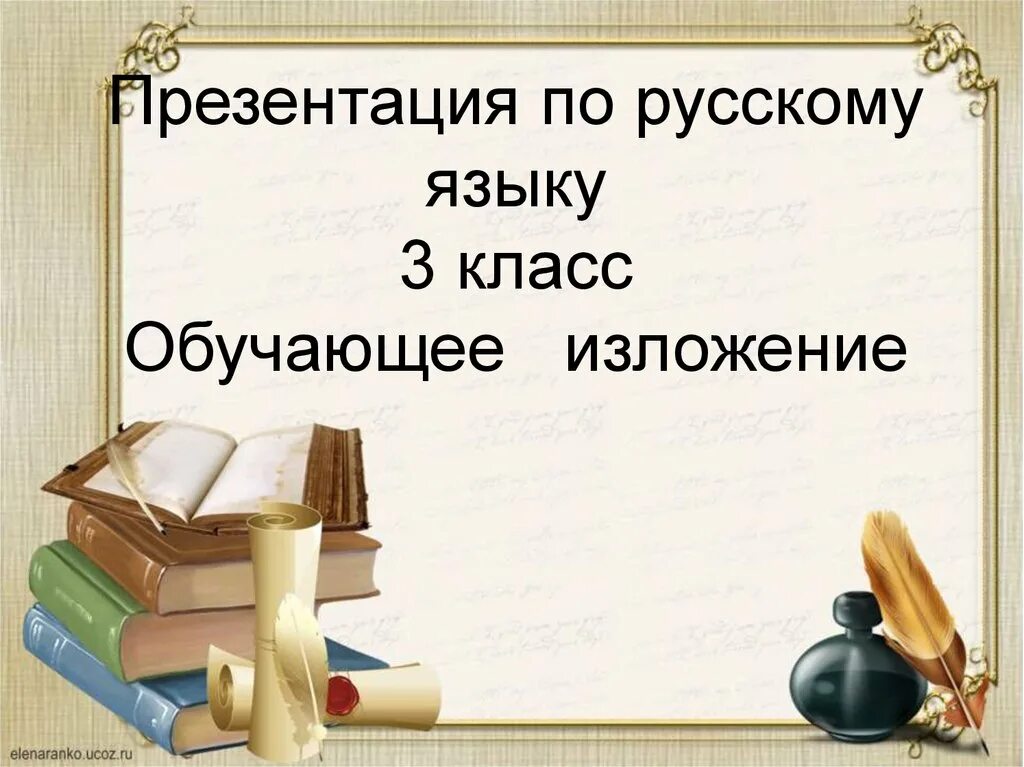 Презентация по русскому языку
3 класс
Обучающее изложение

elenaranko.ucoz.ru